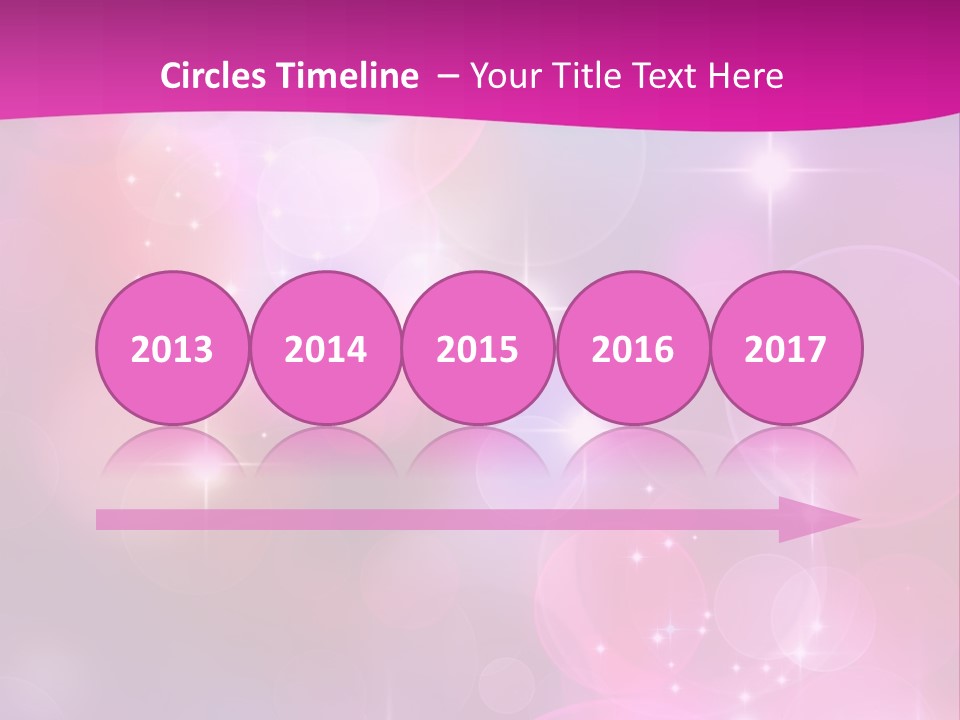 Circles Timeline – Your Title Text Here

2013

2014

2015

2016

2017